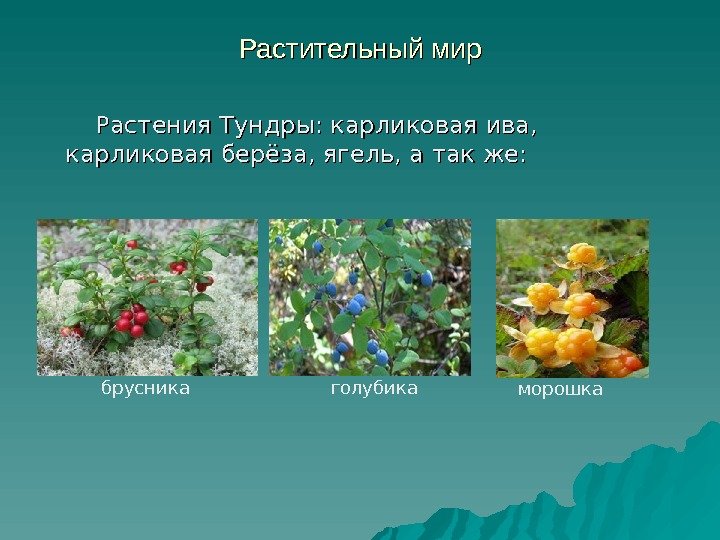 Растительный мир

Растения Тундры: карликовая ива, карликовая берёза, ягель, а так же:

брусника

голубика

морошка